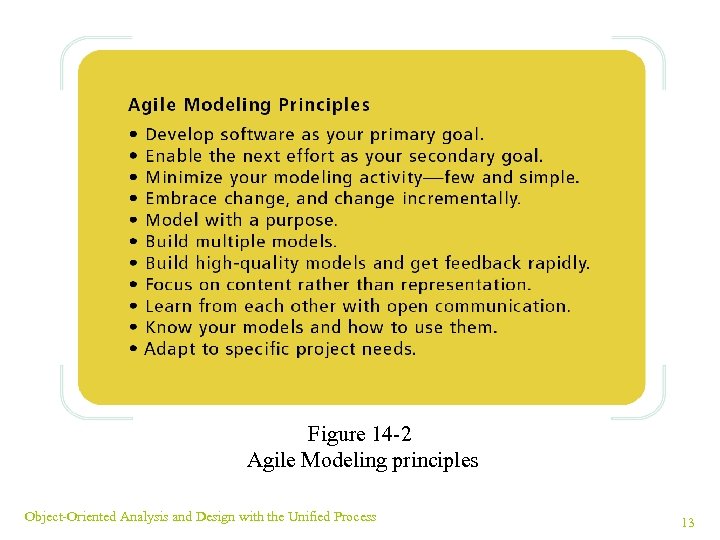 Agile Modeling Principles

• Develop software as your primary goal.
• Enable the next effort as your secondary goal.
• Minimize your modeling activity—few and simple.
• Embrace change, and change incrementally.
• Model with a purpose.
• Build multiple models.
• Build high-quality models and get feedback rapidly.
• Focus on content rather than representation.
• Learn from each other with open communication.
• Know your models and how to use them.
• Adapt to specific project needs.

Figure 14-2
Agile Modeling principles

Object-Oriented Analysis and Design with the Unified Process

13